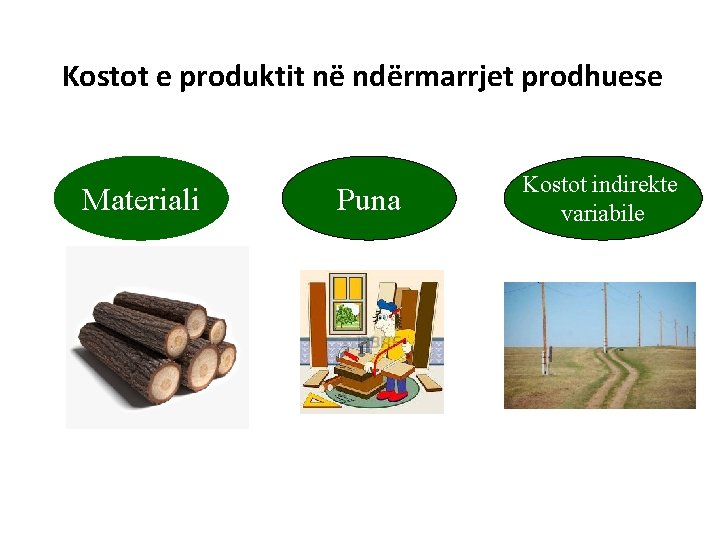 Kostot e produktit në ndërmarrjet prodhuese

Materiali

Puna

Kostot indirekte variabile